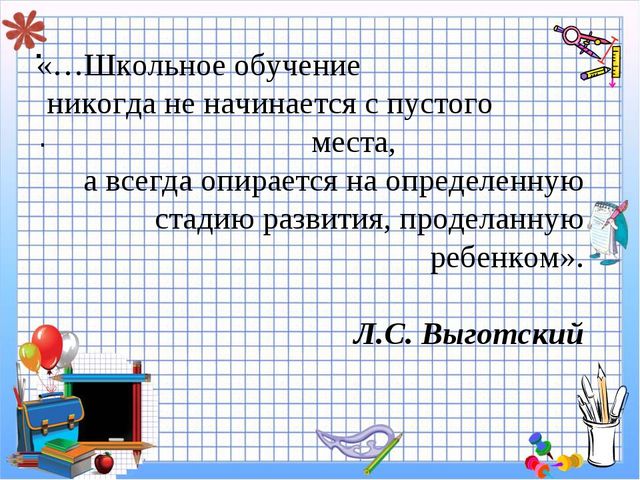 «…Школьное обучение никогда не начинается с пустого места, а всегда опирается на определенную стадию развития, проделанную ребенком».

Л.С. Выготский